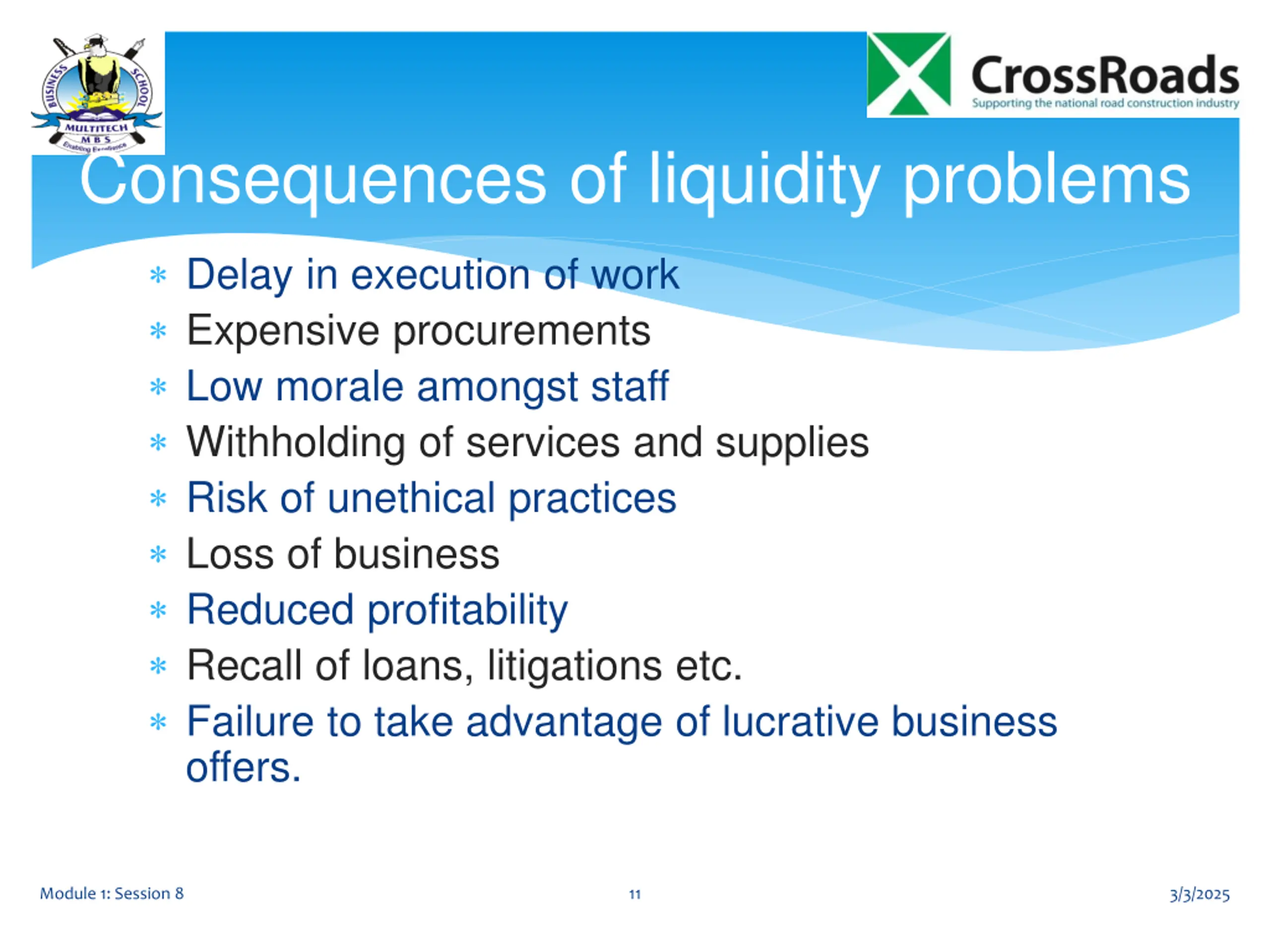 BUSINESS SCHOOL
MULTITECH
M B S
Enabling Excellence

CrossRoads
Supporting the national road construction industry

Consequences of liquidity problems

* Delay in execution of work
* Expensive procurements
* Low morale amongst staff
* Withholding of services and supplies
* Risk of unethical practices
* Loss of business
* Reduced profitability
* Recall of loans, litigations etc.
* Failure to take advantage of lucrative business offers.

Module 1: Session 8
11
3/3/2025